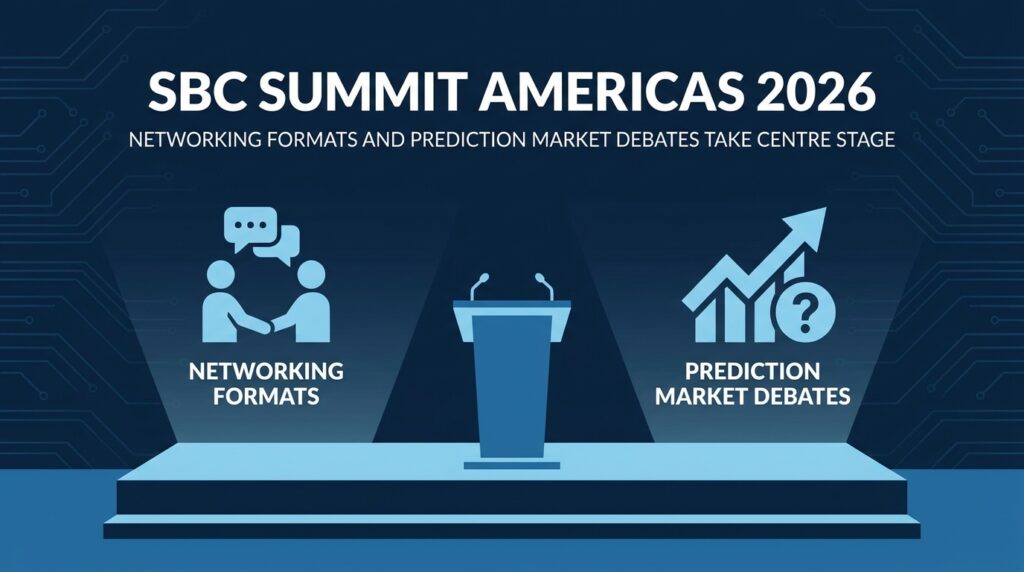 SBC SUMMIT AMERICAS 2026

NETWORKING FORMATS AND PREDICTION MARKET DEBATES TAKE CENTRE STAGE

NETWORKING FORMATS

PREDICTION MARKET DEBATES